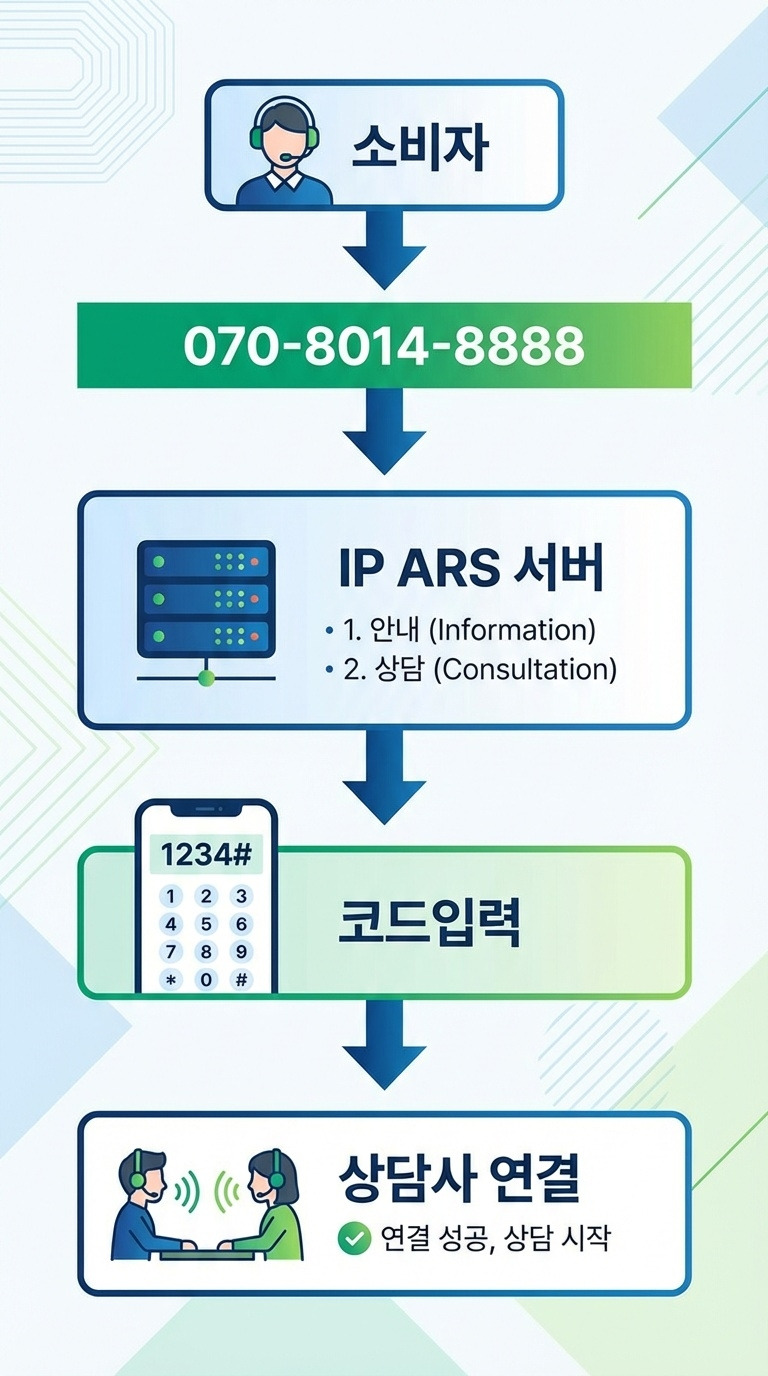 소비자

070-8014-8888

IP ARS 서버

• 1. 안내 (Information)
• 2. 상담 (Consultation)

1234#

1 2 3
4 5 6
7 8 9
* 0 #

코드입력

상담사 연결

연결 성공, 상담 시작